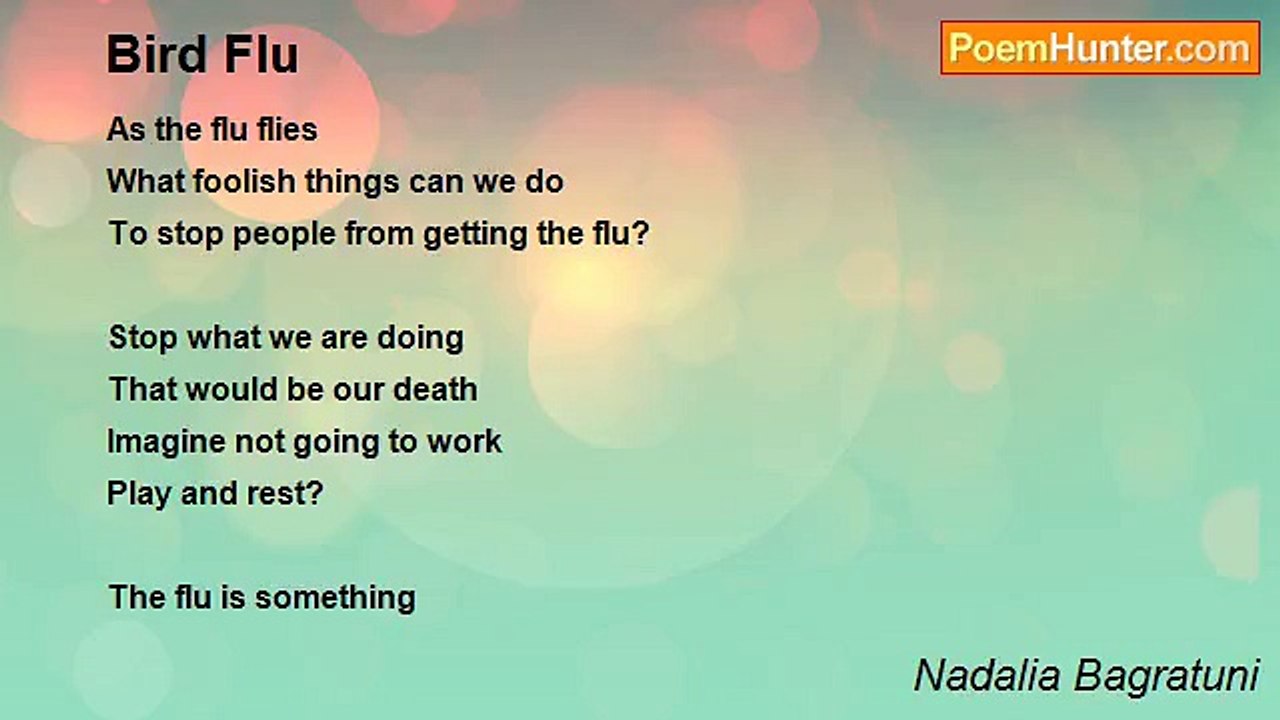 Bird Flu

PoemHunter.com

As the flu flies
What foolish things can we do
To stop people from getting the flu?

Stop what we are doing
That would be our death
Imagine not going to work
Play and rest?

The flu is something

Nadalia Bagratuni